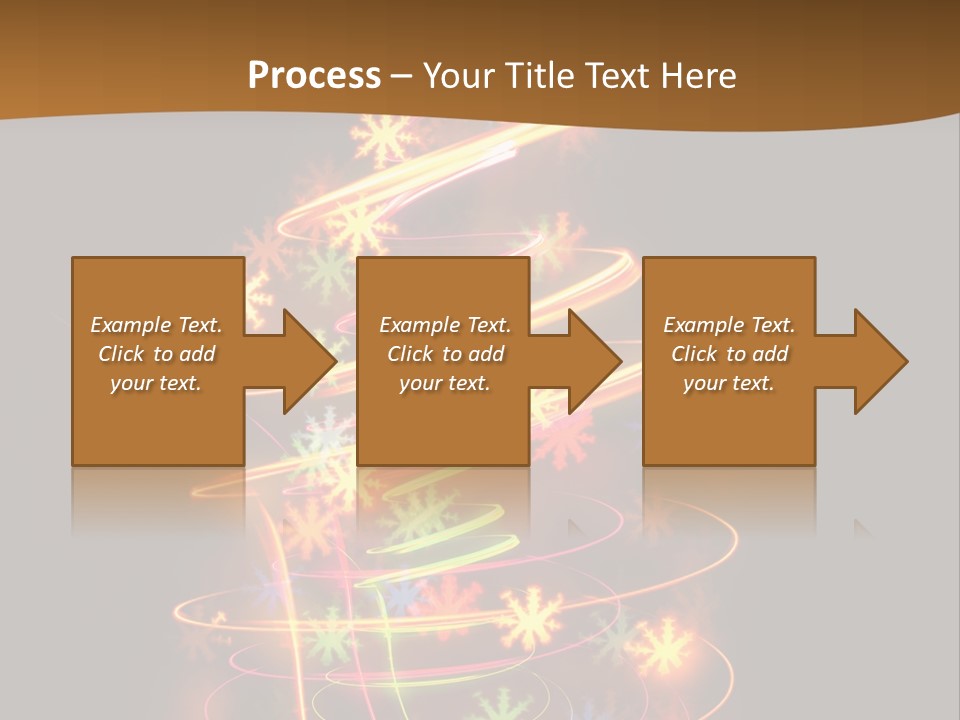 Process – Your Title Text Here

Example Text. Click to add your text.

Example Text. Click to add your text.

Example Text. Click to add your text.